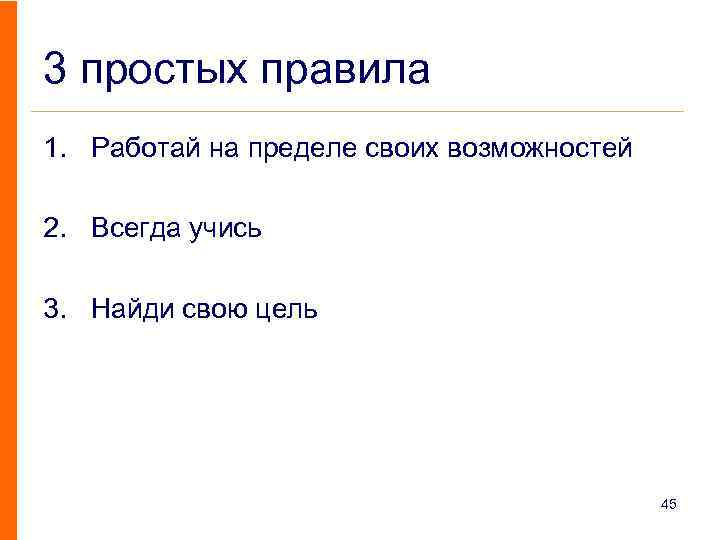 3 простых правила

1. Работай на пределе своих возможностей

2. Всегда учись

3. Найди свою цель

45